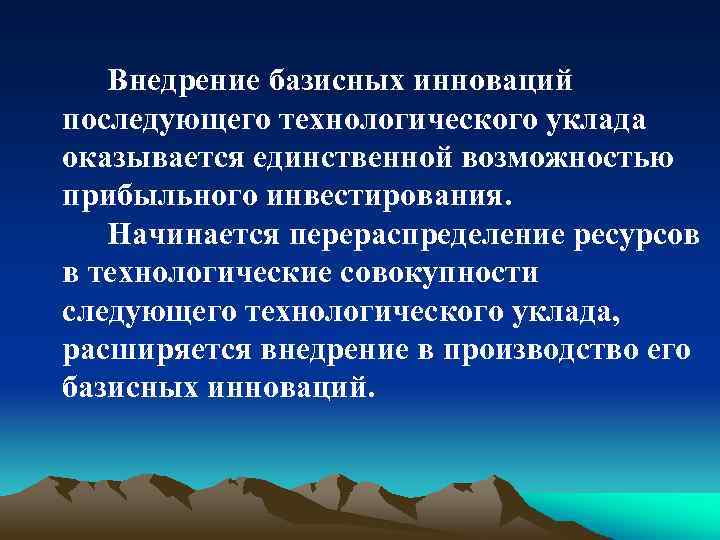 Внедрение базисных инноваций последующего технологического уклада оказывается единственной возможностью прибыльного инвестирования.

Начинается перераспределение ресурсов в технологические совокупности следующего технологического уклада, расширяется внедрение в производство его базисных инноваций.